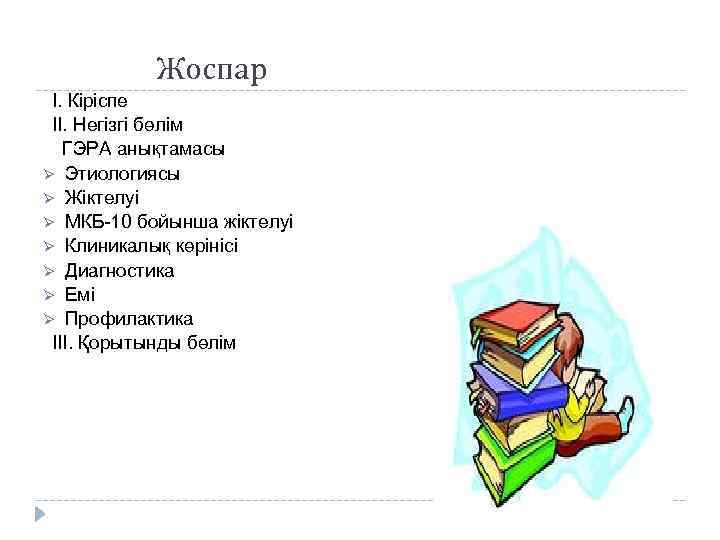 Жоспар

I. Кіріспе
II. Негізгі бөлім
ГЭРА анықтамасы
➢ Этиологиясы
➢ Жіктелуі
➢ МКБ-10 бойынша жіктелуі
➢ Клиникалық көрінісі
➢ Диагностика
➢ Емі
➢ Профилактика
III. Қорытынды бөлім